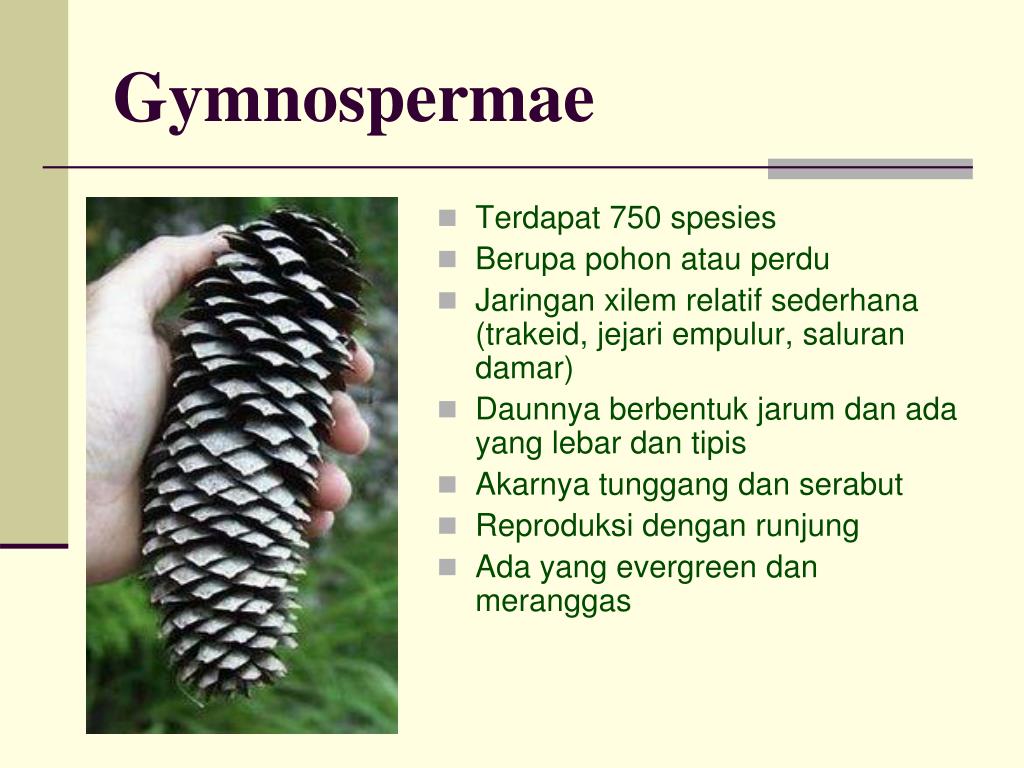 Gymnospermae

- Terdapat 750 spesies
- Berupa pohon atau perdu
- Jaringan xilem relatif sederhana (trakeid, jejari empulur, saluran damar)
- Daunnya berbentuk jarum dan ada yang lebar dan tipis
- Akarnya tunggang dan serabut
- Reproduksi dengan runjung
- Ada yang evergreen dan meranggas